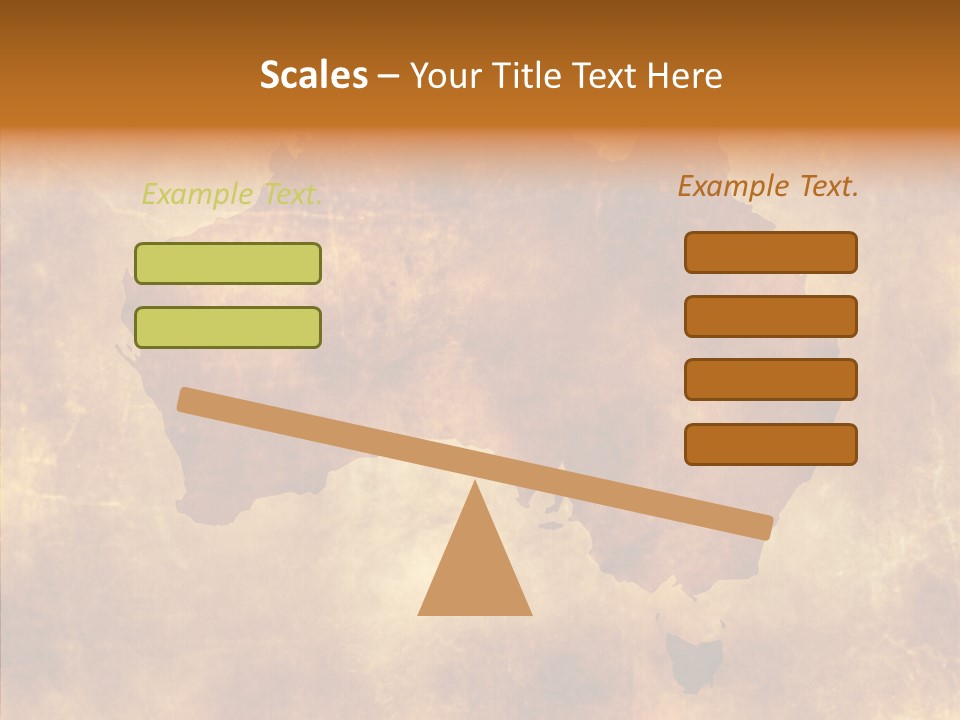 Scales – Your Title Text Here

Example Text.

Example Text.